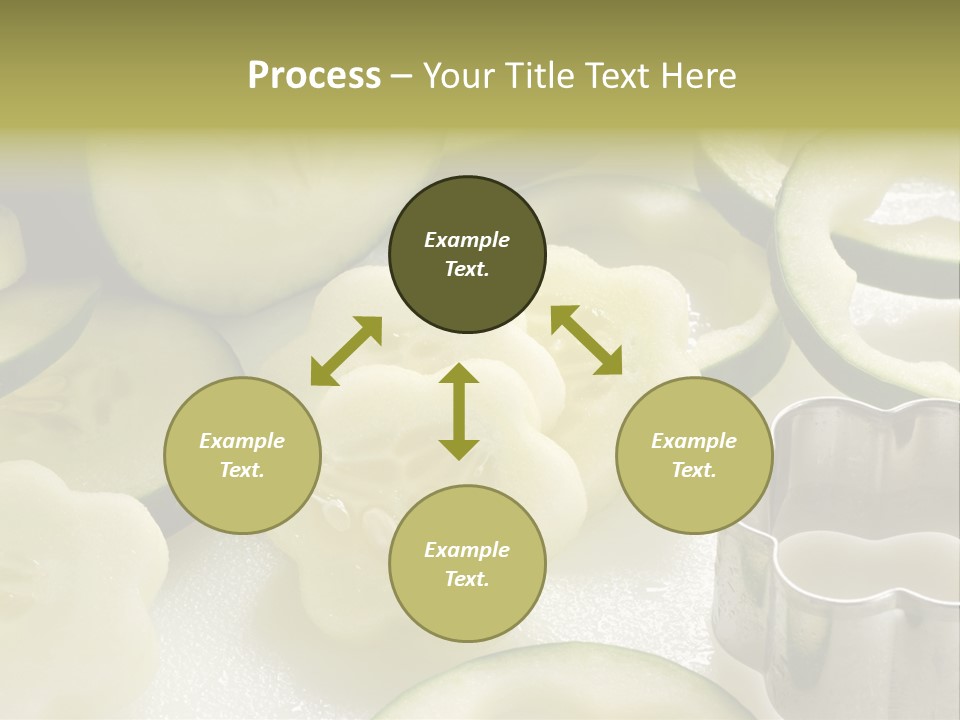 Process – Your Title Text Here

Example Text.

Example Text.

Example Text.

Example Text.